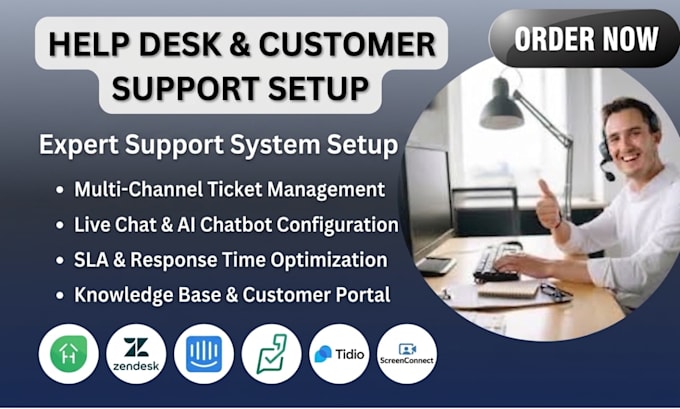 HELP DESK & CUSTOMER SUPPORT SETUP

ORDER NOW

Expert Support System Setup

• Multi-Channel Ticket Management
• Live Chat & AI Chatbot Configuration
• SLA & Response Time Optimization
• Knowledge Base & Customer Portal

zendesk

Tidio

ScreenConnect